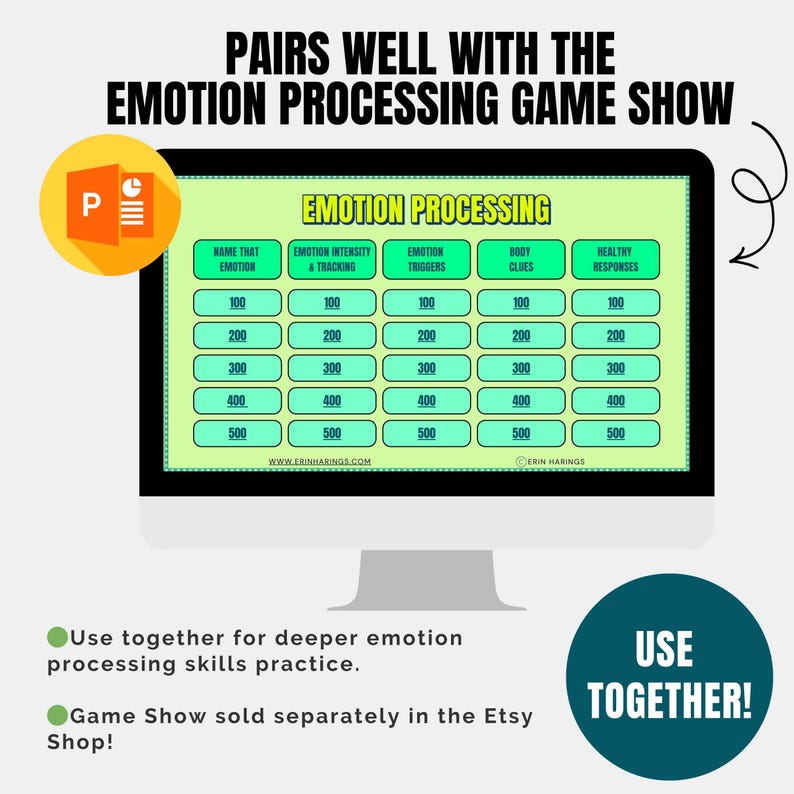 PAIRS WELL WITH THE EMOTION PROCESSING GAME SHOW

P

EMOTION PROCESSING

| NAME THAT EMOTION | EMOTION INTENSITY & TRACKING | EMOTION TRIGGERS | BODY CLUES | HEALTHY RESPONSES |
|---|---|---|---|---|
| 100 | 100 | 100 | 100 | 100 |
| 200 | 200 | 200 | 200 | 200 |
| 300 | 300 | 300 | 300 | 300 |
| 400 | 400 | 400 | 400 | 400 |
| 500 | 500 | 500 | 500 | 500 |

WWW.ERINHARINGS.COM

©ERIN HARINGS

Use together for deeper emotion processing skills practice.

Game Show sold separately in the Etsy Shop!

USE TOGETHER!